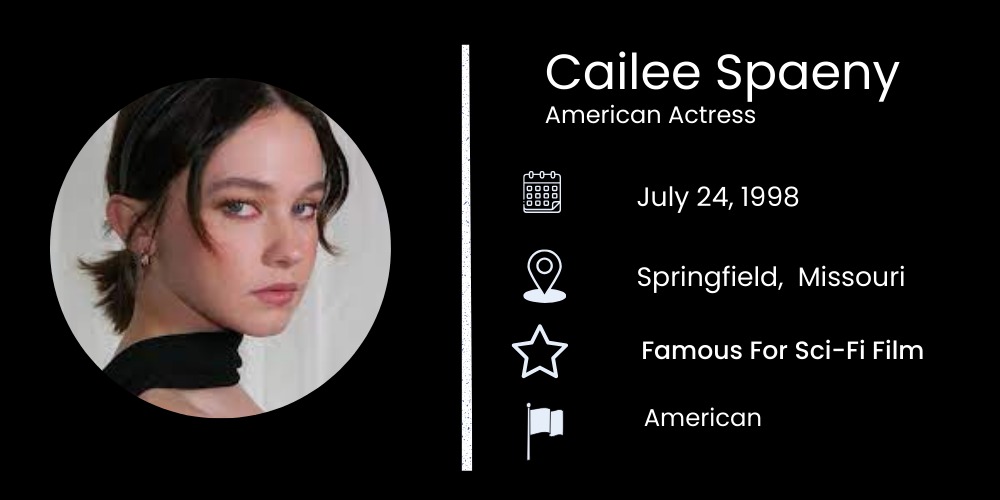 Cailee Spaeny
American Actress

July 24, 1998

Springfield, Missouri

Famous For Sci-Fi Film

American